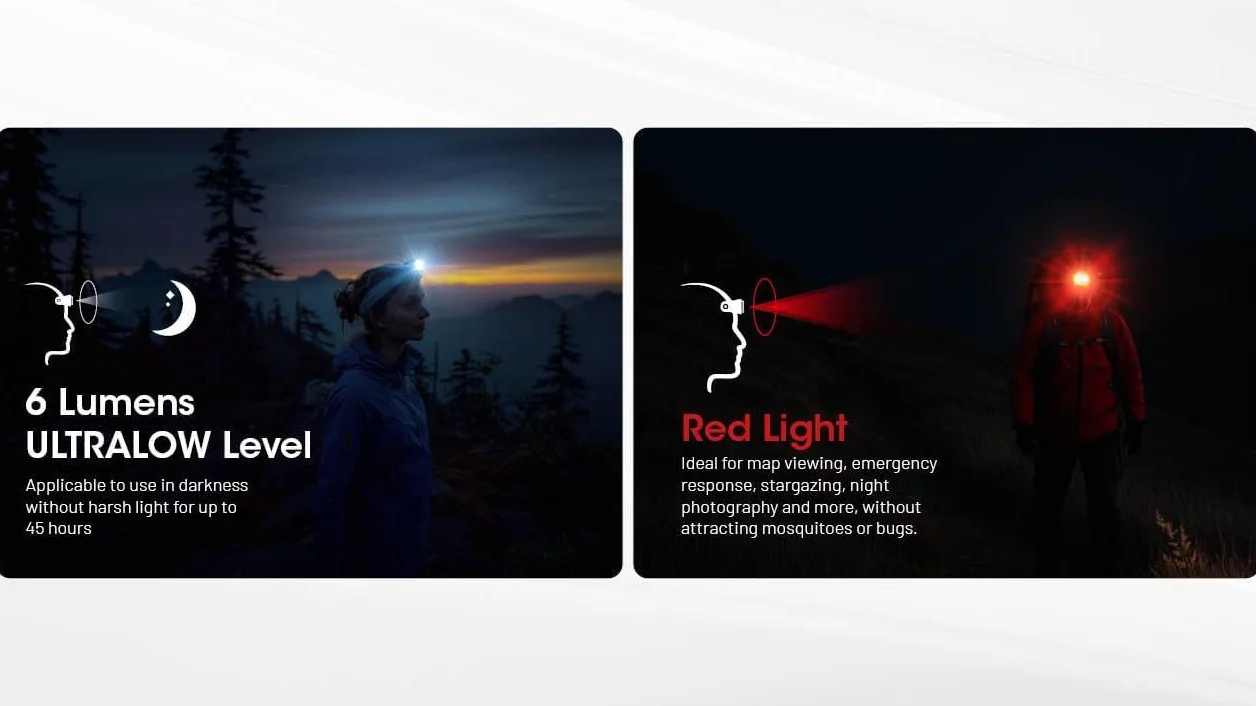 6 Lumens
ULTRALOW Level

Applicable to use in darkness without harsh light for up to 45 hours

Red Light

Ideal for map viewing, emergency response, stargazing, night photography and more, without attracting mosquitoes or bugs.